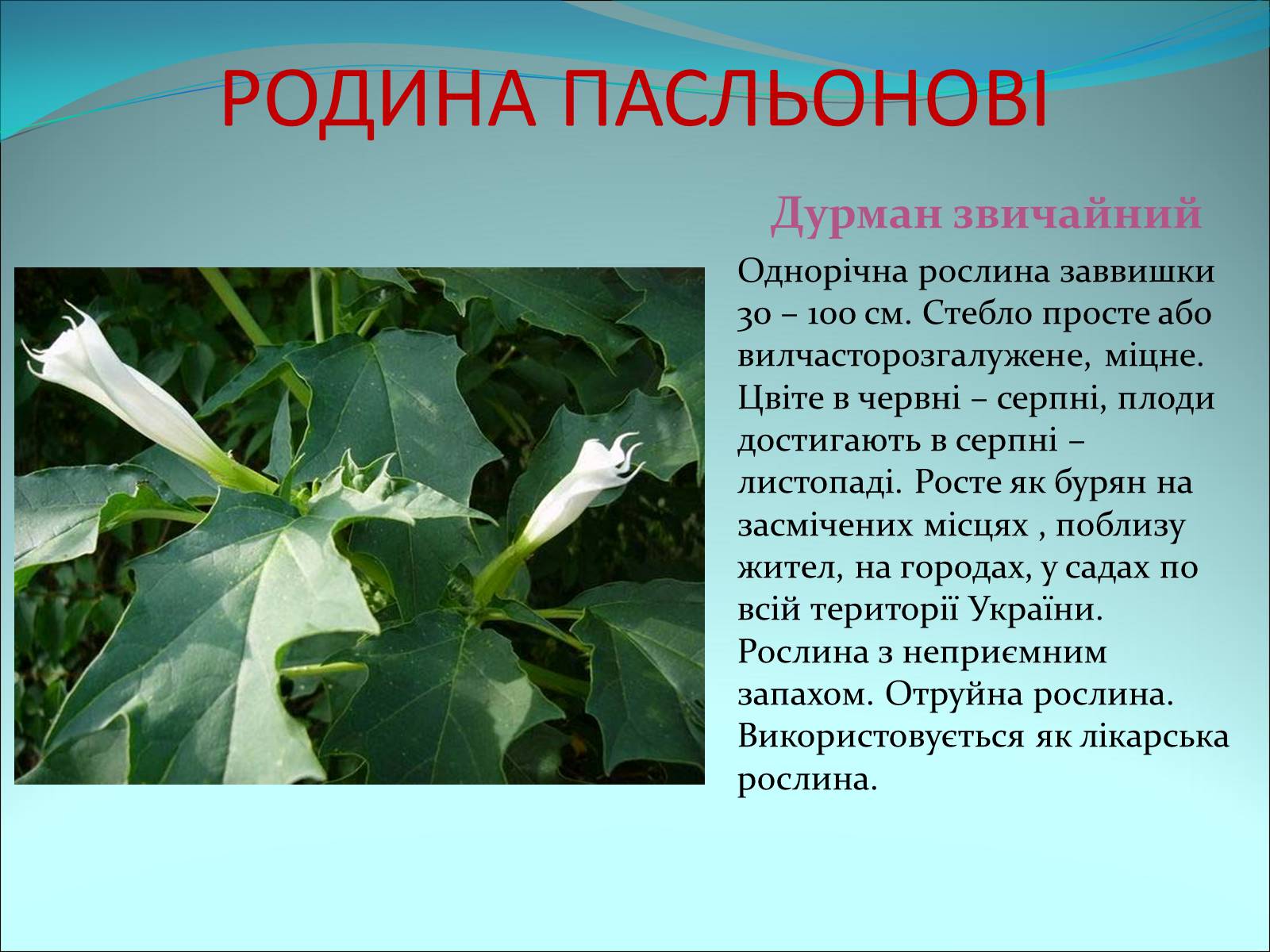 РОДИНА ПАСЛЬОНОВІ

Дурман звичайний

Однорічна рослина заввишки 30 – 100 см. Стебло просте або вилчасторозгалужене, міцне. Цвіте в червні – серпні, плоди достигають в серпні – листопаді. Росте як бурян на засмічених місцях , поблизу жител, на городах, у садах по всій території України. Рослина з неприємним запахом. Отруйна рослина. Використовується як лікарська рослина.